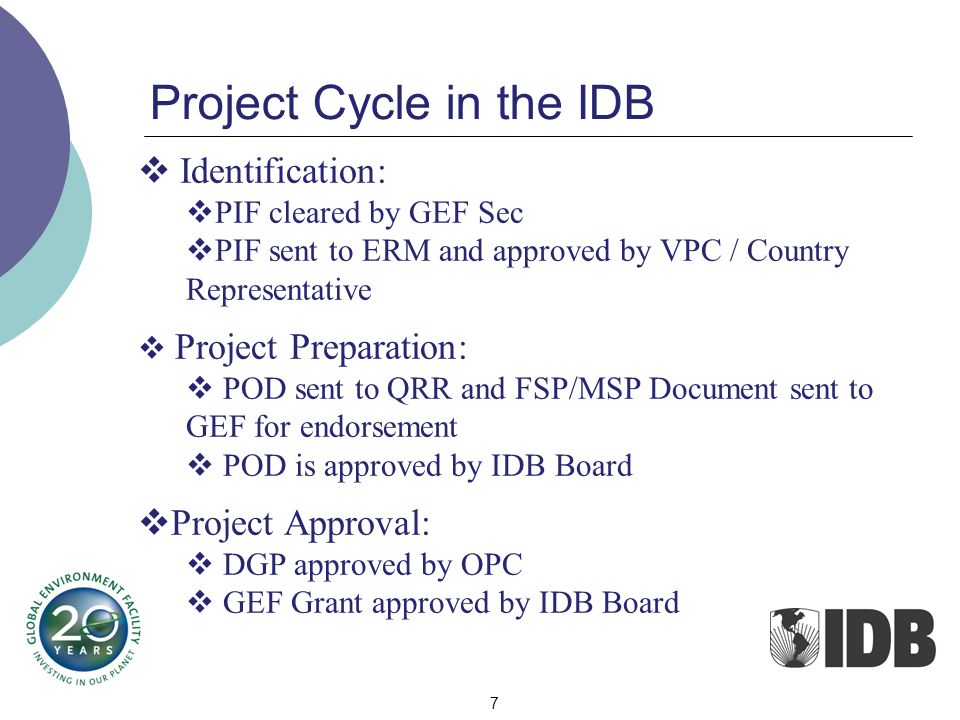 Project Cycle in the IDB

❖ Identification:
❖PIF cleared by GEF Sec
❖PIF sent to ERM and approved by VPC / Country Representative

❖ Project Preparation:
❖ POD sent to QRR and FSP/MSP Document sent to GEF for endorsement
❖ POD is approved by IDB Board

❖Project Approval:
❖ DGP approved by OPC
❖ GEF Grant approved by IDB Board

GLOBAL ENVIRONMENT FACILITY
20 YEARS
INVESTING IN OUR PLANET

IDB

7